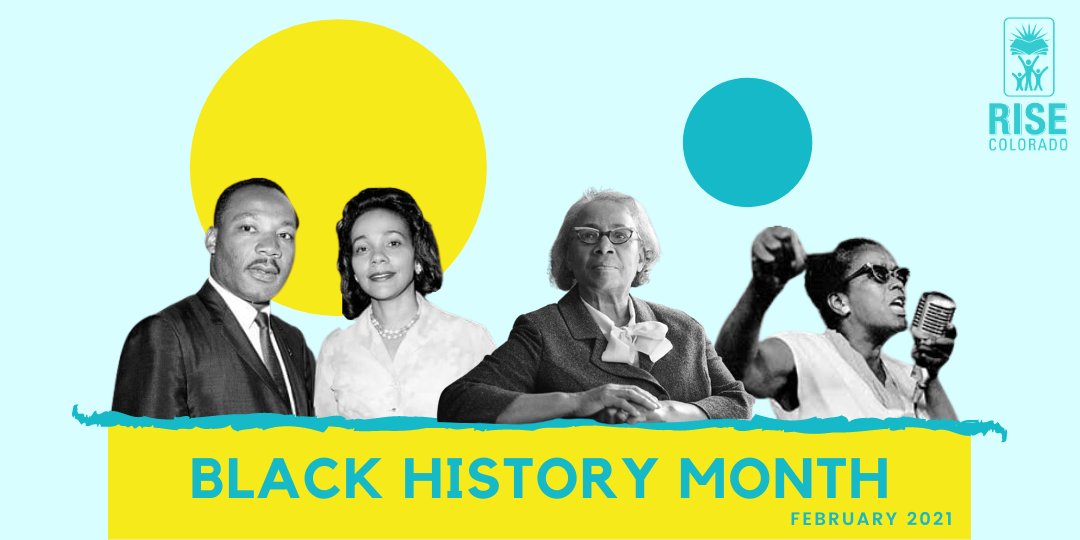 RISE
COLORADO

BLACK HISTORY MONTH
FEBRUARY 2021